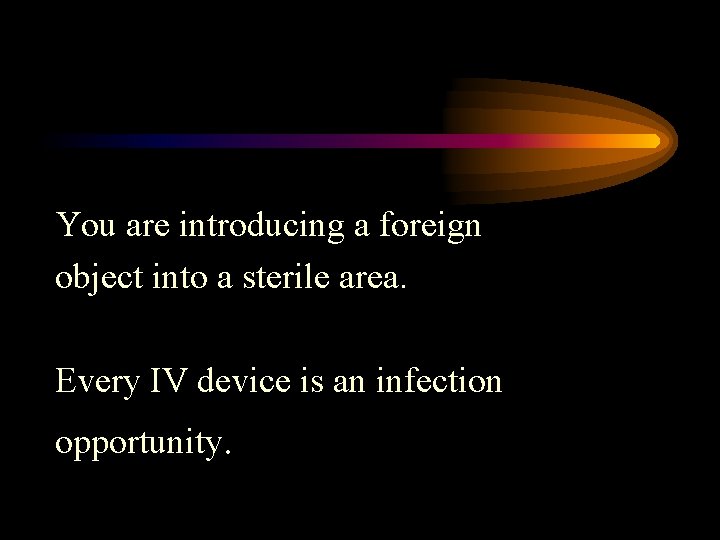 You are introducing a foreign object into a sterile area.

Every IV device is an infection opportunity.